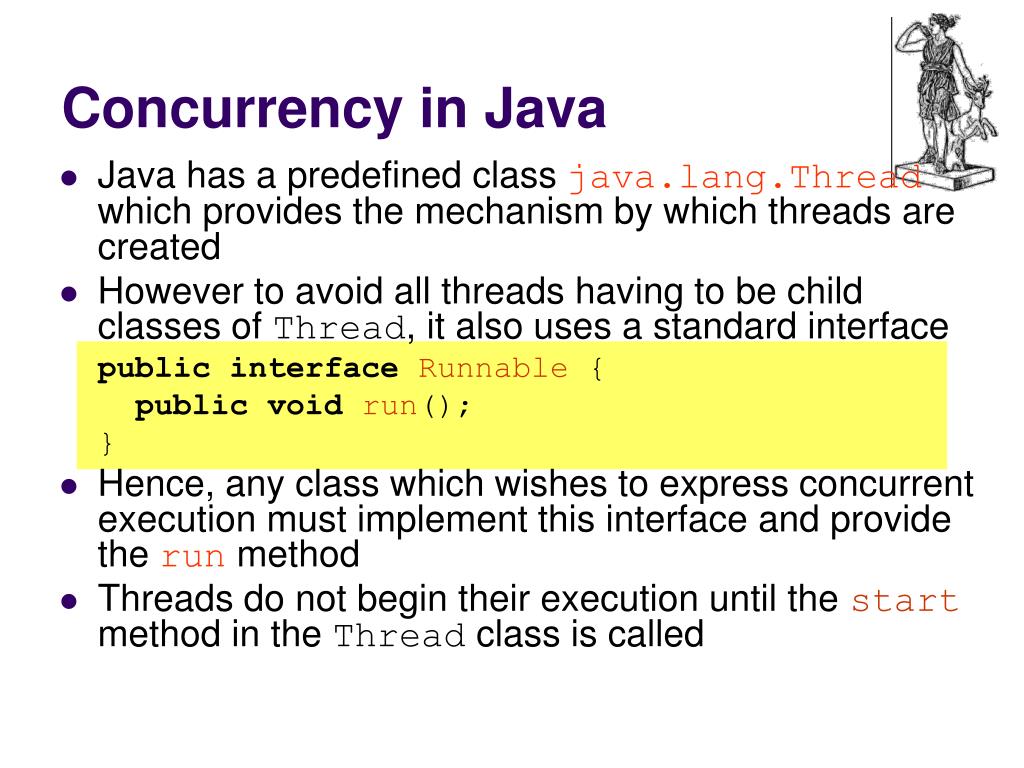 Concurrency in Java

- Java has a predefined class java.lang.Thread which provides the mechanism by which threads are created
- However to avoid all threads having to be child classes of Thread, it also uses a standard interface

public interface Runnable {
  public void run();
}

- Hence, any class which wishes to express concurrent execution must implement this interface and provide the run method
- Threads do not begin their execution until the start method in the Thread class is called